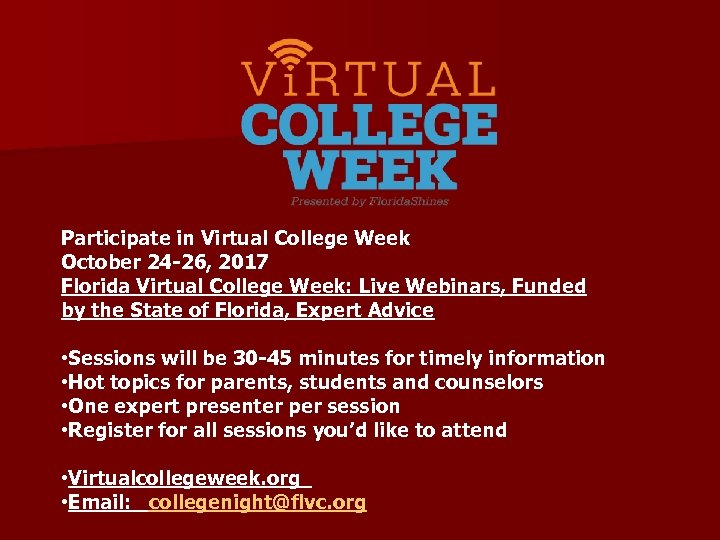 ViRTUAL
COLLEGE
WEEK
Presented by FloridaShines

Participate in Virtual College Week
October 24-26, 2017
Florida Virtual College Week: Live Webinars, Funded by the State of Florida, Expert Advice

•Sessions will be 30-45 minutes for timely information
•Hot topics for parents, students and counselors
•One expert presenter per session
•Register for all sessions you'd like to attend

•Virtualcollegeweek.org
•Email: collegenight@flvc.org